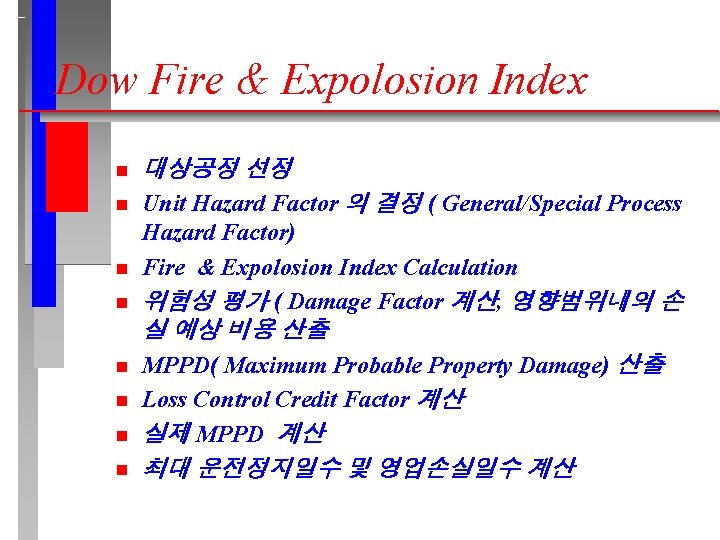 Dow Fire & Expolosion Index

- 대상공정 선정
- Unit Hazard Factor 의 결정 ( General/Special Process Hazard Factor)
- Fire & Expolosion Index Calculation
- 위험성 평가 ( Damage Factor 계산, 영향범위내의 손실 예상 비용 산출
- MPPD( Maximum Probable Property Damage) 산출
- Loss Control Credit Factor 계산
- 실제 MPPD 계산
- 최대 운전정지일수 및 영업손실일수 계산